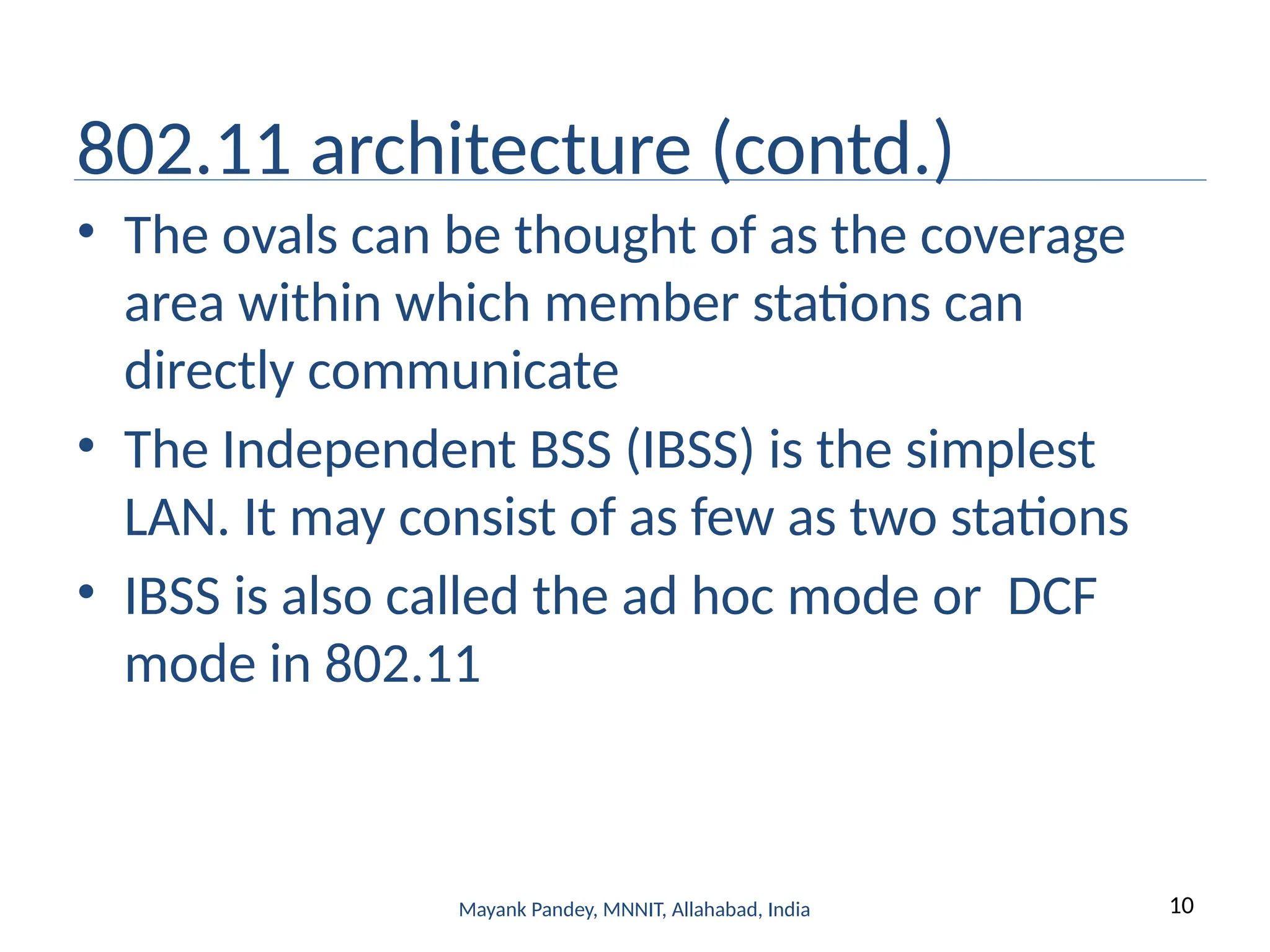 802.11 architecture (contd.)

• The ovals can be thought of as the coverage area within which member stations can directly communicate

• The Independent BSS (IBSS) is the simplest LAN. It may consist of as few as two stations

• IBSS is also called the ad hoc mode or DCF mode in 802.11

Mayank Pandey, MNNIT, Allahabad, India

10